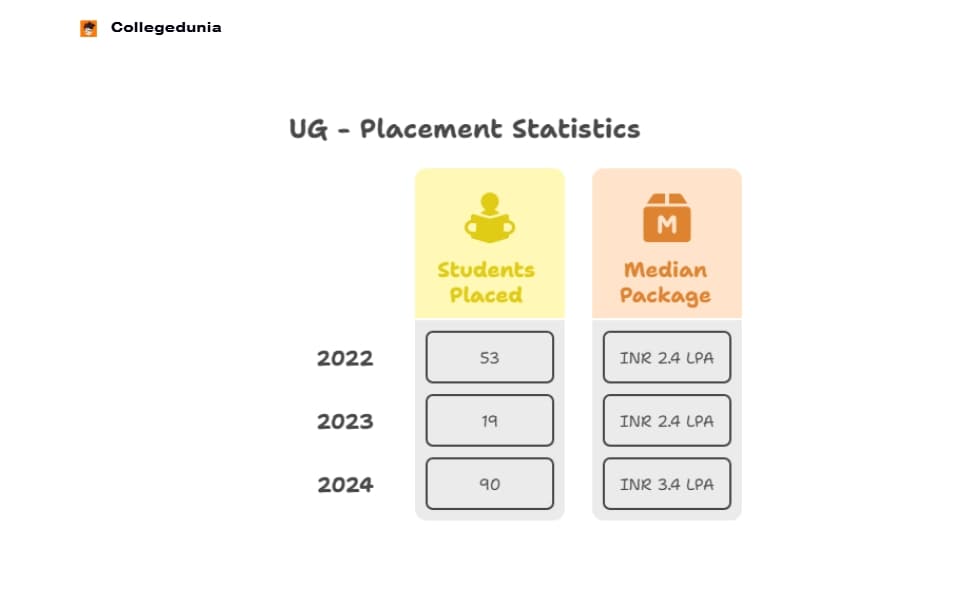 Collegedunia

UG - Placement Statistics

| | Students Placed | Median Package |
|---|---|---|
| 2022 | 53 | INR 2.4 LPA |
| 2023 | 19 | INR 2.4 LPA |
| 2024 | 90 | INR 3.4 LPA |